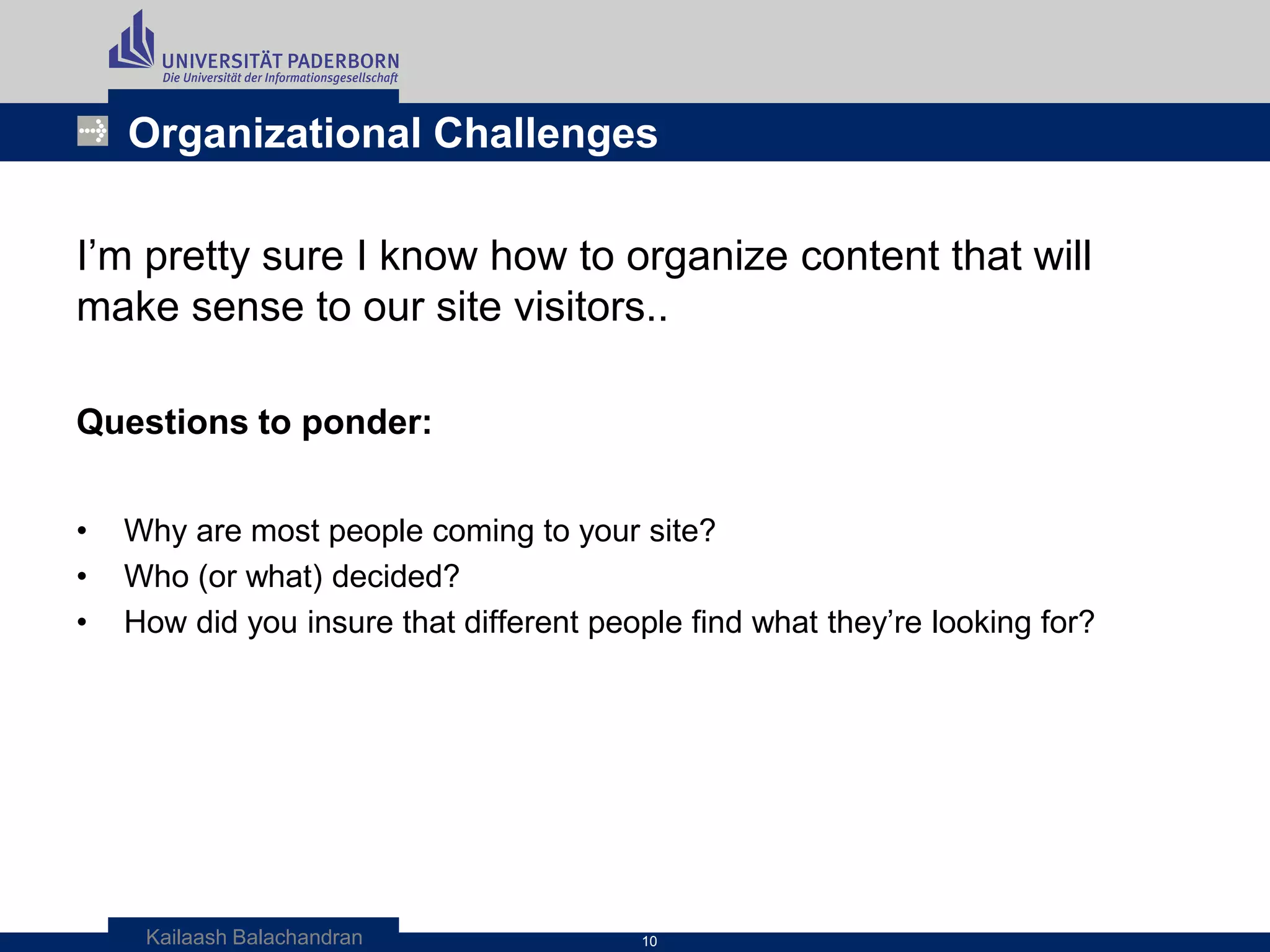 UNIVERSITÄT PADERBORN
Die Universität der Informationsgesellschaft

Organizational Challenges

I'm pretty sure I know how to organize content that will make sense to our site visitors..

**Questions to ponder:**

• Why are most people coming to your site?
• Who (or what) decided?
• How did you insure that different people find what they're looking for?

Kailaash Balachandran

10